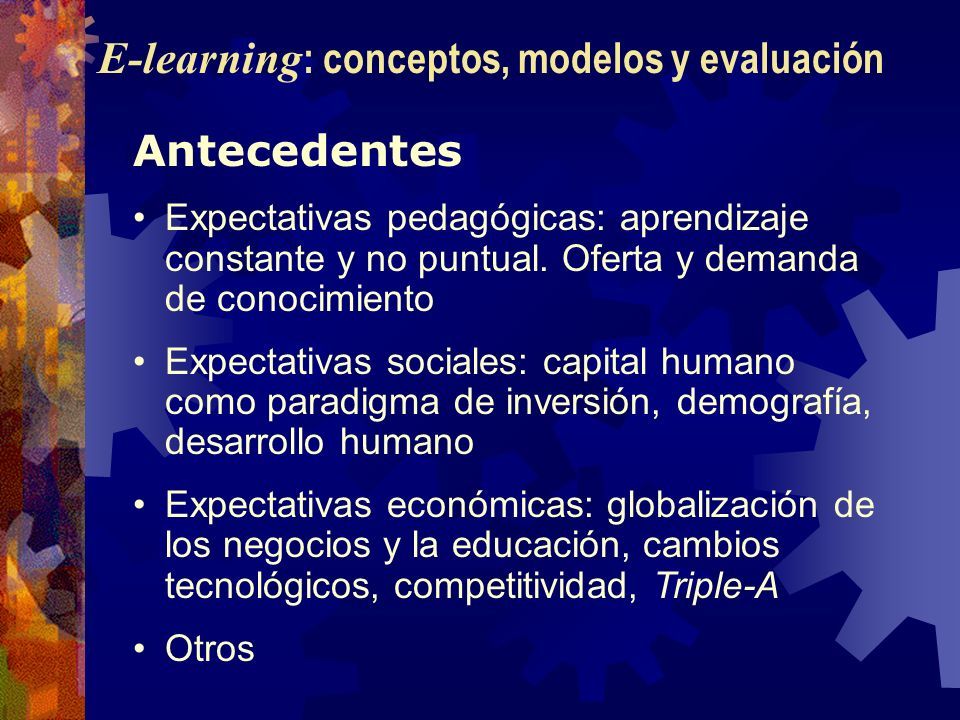 E-learning: conceptos, modelos y evaluación

Antecedentes

• Expectativas pedagógicas: aprendizaje constante y no puntual. Oferta y demanda de conocimiento

• Expectativas sociales: capital humano como paradigma de inversión, demografía, desarrollo humano

• Expectativas económicas: globalización de los negocios y la educación, cambios tecnológicos, competitividad, Triple-A

• Otros